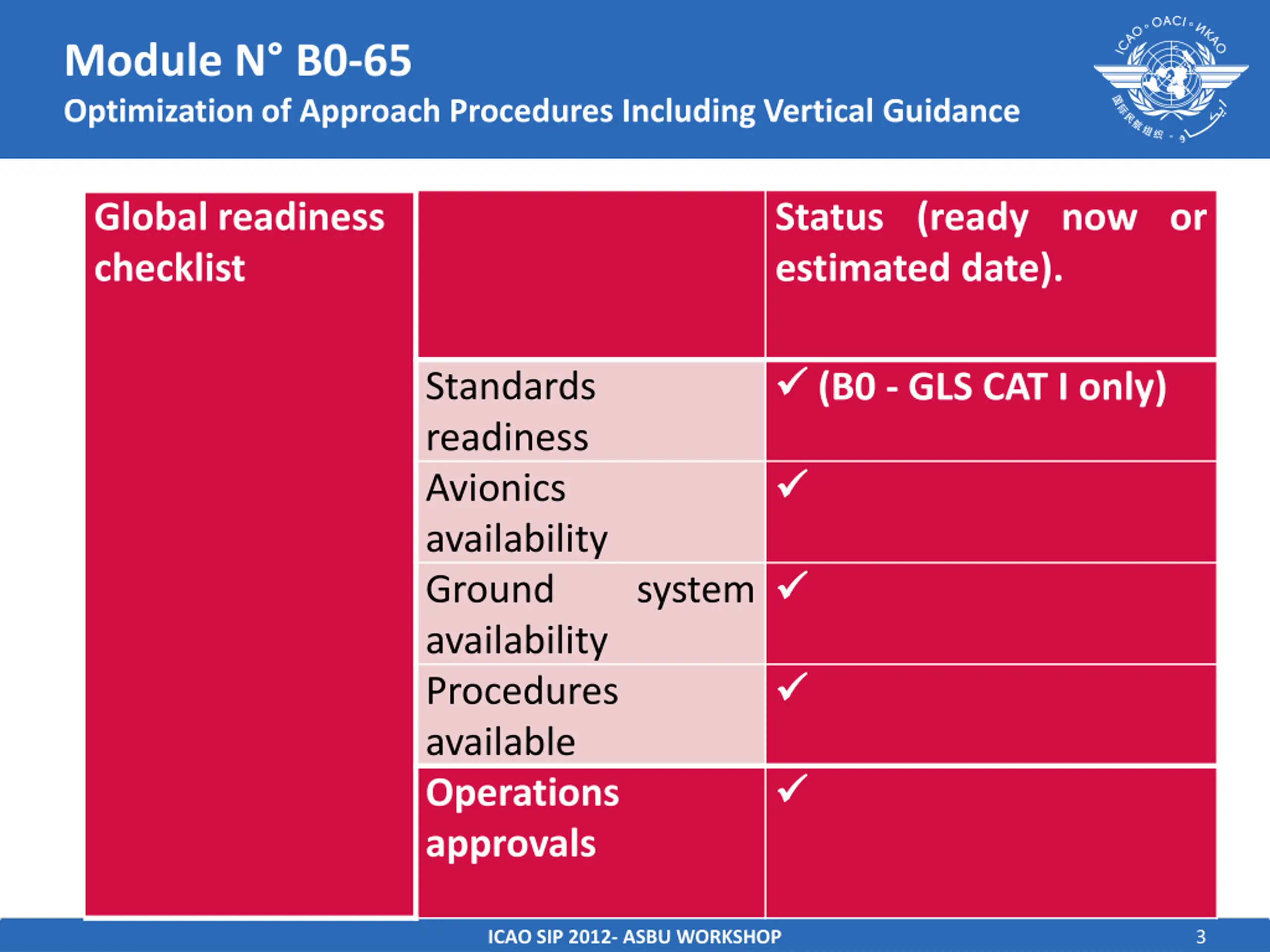 Module N° B0-65

Optimization of Approach Procedures Including Vertical Guidance

ICAO • OACI • ИКАО

| Global readiness checklist | | Status (ready now or estimated date). |
|---|---|---|
| | Standards readiness | ✓ (B0 - GLS CAT I only) |
| | Avionics availability | ✓ |
| | Ground system availability | ✓ |
| | Procedures available | ✓ |
| | Operations approvals | ✓ |

ICAO SIP 2012- ASBU WORKSHOP

3